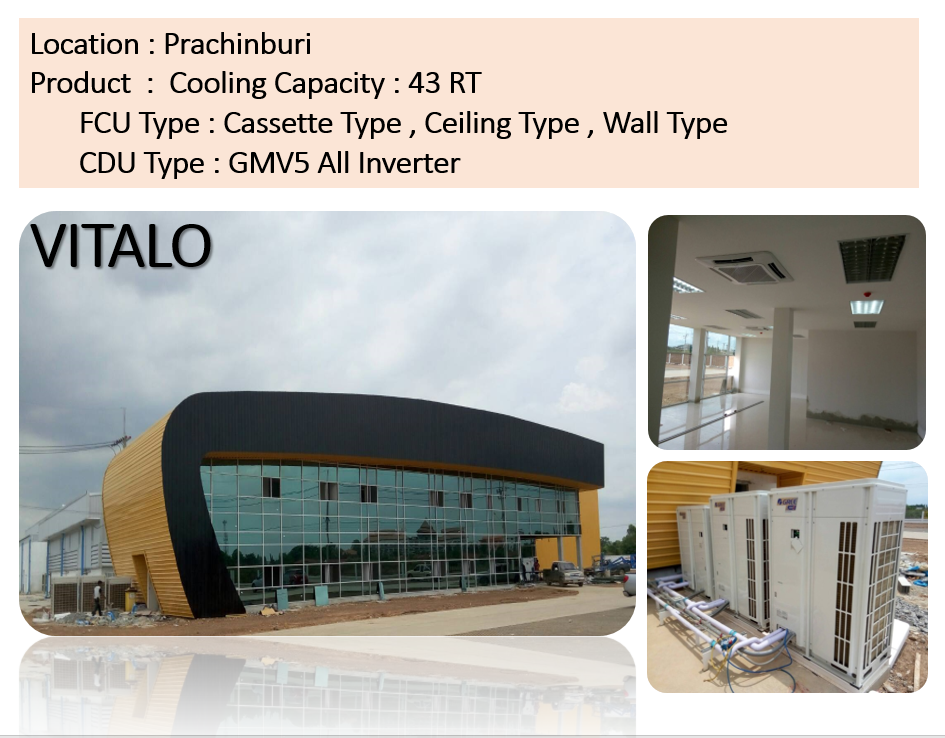 Location : Prachinburi
Product : Cooling Capacity : 43 RT
FCU Type : Cassette Type , Ceiling Type , Wall Type
CDU Type : GMV5 All Inverter

VITALO

GREE